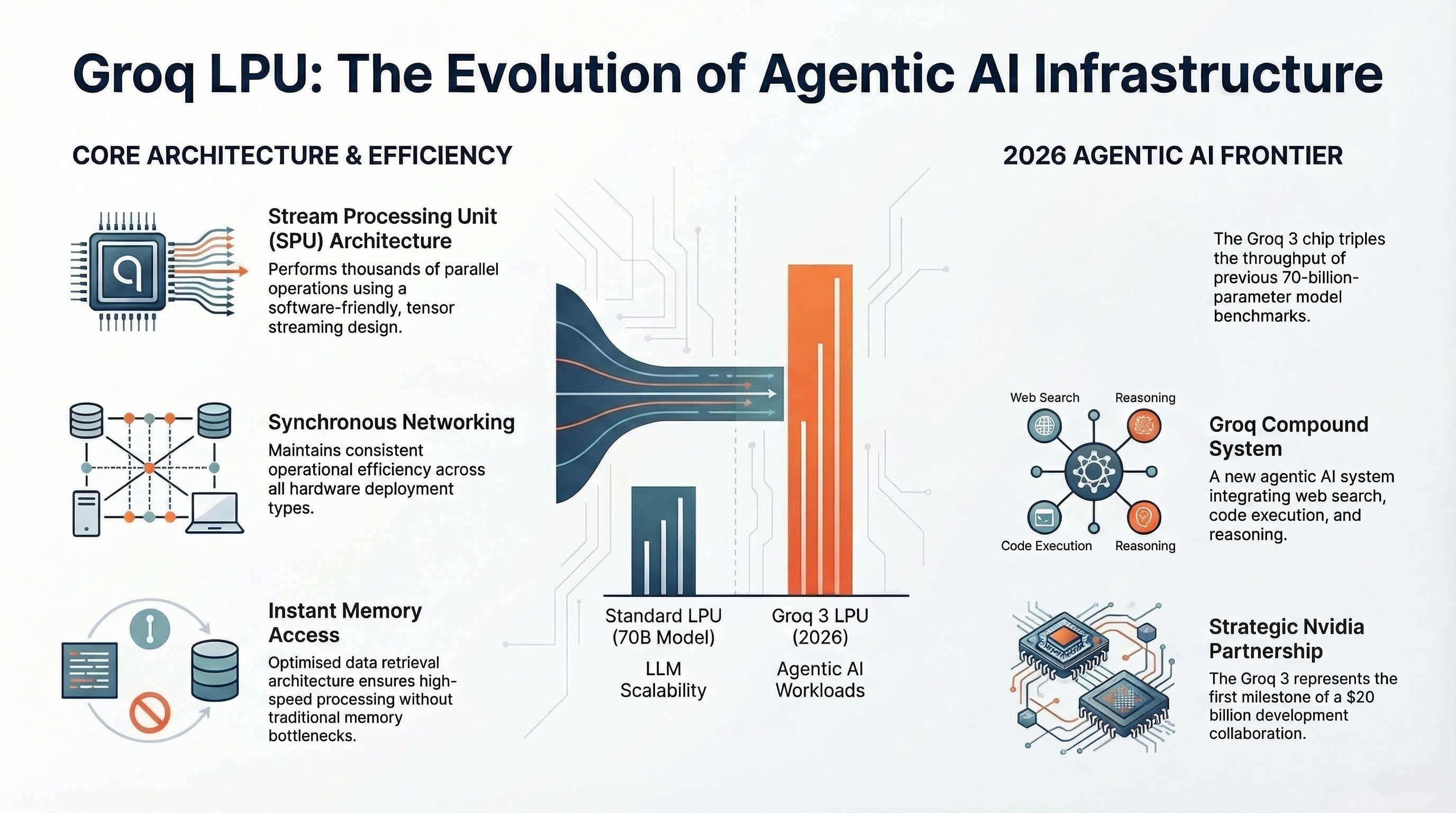 Groq LPU: The Evolution of Agentic AI Infrastructure

CORE ARCHITECTURE & EFFICIENCY

Stream Processing Unit (SPU) Architecture
Performs thousands of parallel operations using a software-friendly, tensor streaming design.

Synchronous Networking
Maintains consistent operational efficiency across all hardware deployment types.

Instant Memory Access
Optimised data retrieval architecture ensures high-speed processing without traditional memory bottlenecks.

Standard LPU (70B Model)
LLM Scalability

Groq 3 LPU (2026)
Agentic AI Workloads

2026 AGENTIC AI FRONTIER

The Groq 3 chip triples the throughput of previous 70-billion-parameter model benchmarks.

Web Search
Reasoning
Code Execution
Reasoning

Groq Compound System
A new agentic AI system integrating web search, code execution, and reasoning.

Strategic Nvidia Partnership
The Groq 3 represents the first milestone of a $20 billion development collaboration.